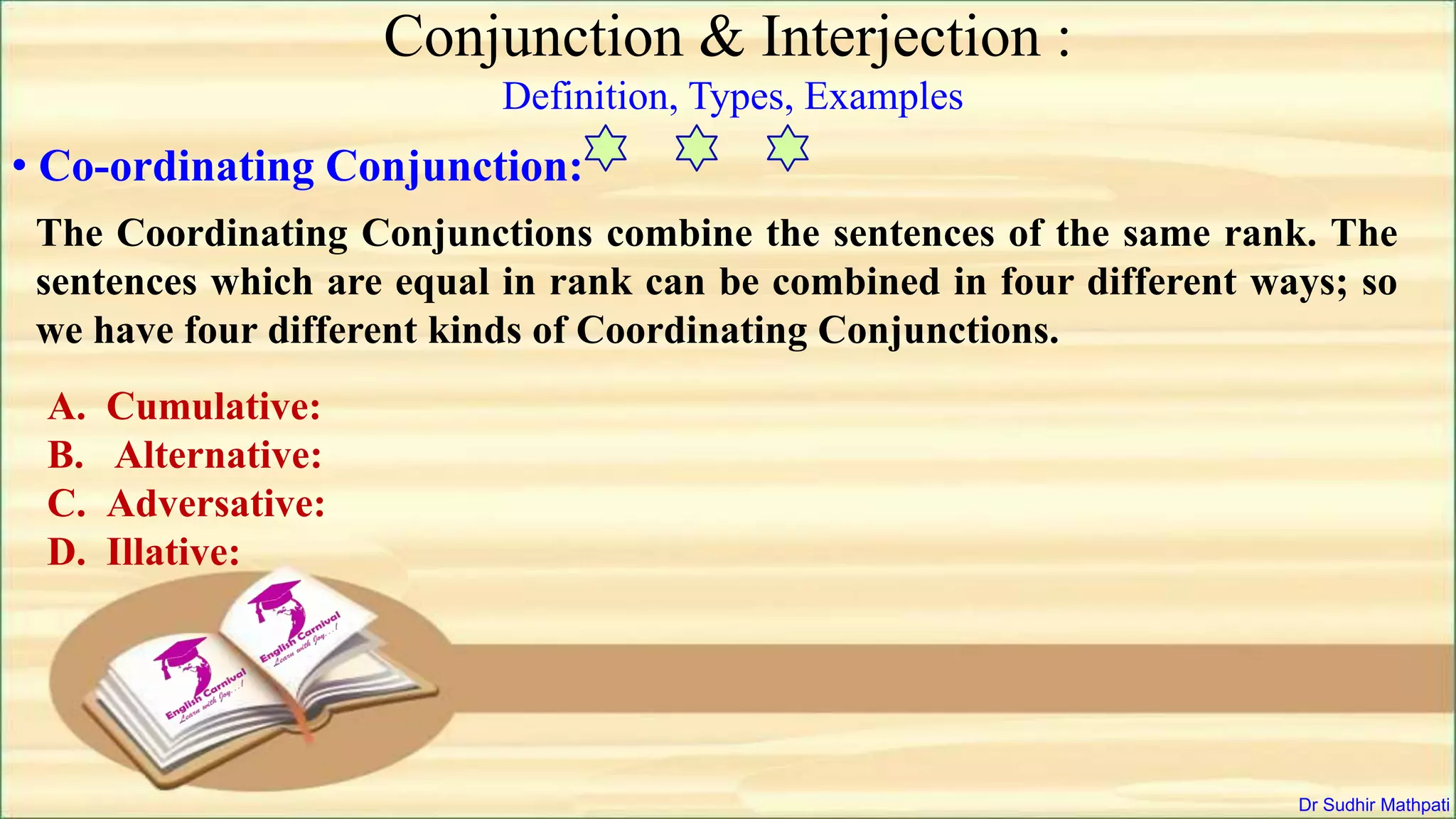 Conjunction & Interjection :
Definition, Types, Examples

• Co-ordinating Conjunction:

The Coordinating Conjunctions combine the sentences of the same rank. The sentences which are equal in rank can be combined in four different ways; so we have four different kinds of Coordinating Conjunctions.

A. Cumulative:
B. Alternative:
C. Adversative:
D. Illative:

English Carnival
Learn with Joy...!

English Carnival
Learn with Joy...!

Dr Sudhir Mathpati